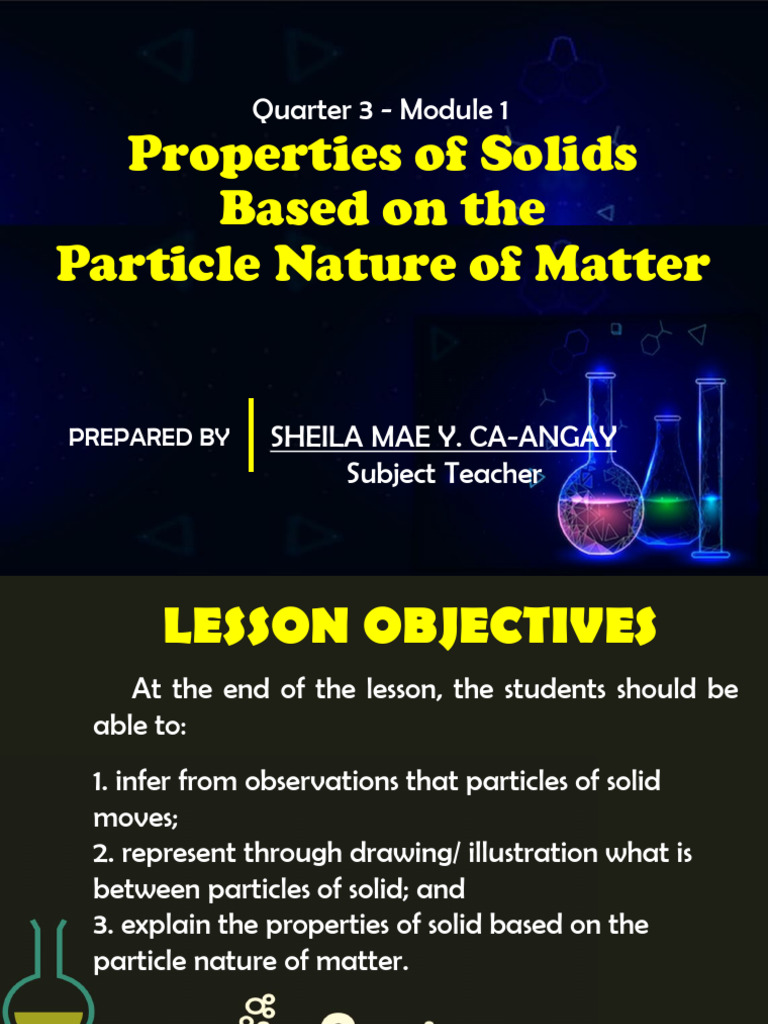 Quarter 3 - Module 1
Properties of Solids Based on the Particle Nature of Matter

PREPARED BY
SHEILA MAE Y. CA-ANGAY
Subject Teacher

LESSON OBJECTIVES

At the end of the lesson, the students should be able to:

1. infer from observations that particles of solid moves;
2. represent through drawing/ illustration what is between particles of solid; and
3. explain the properties of solid based on the particle nature of matter.